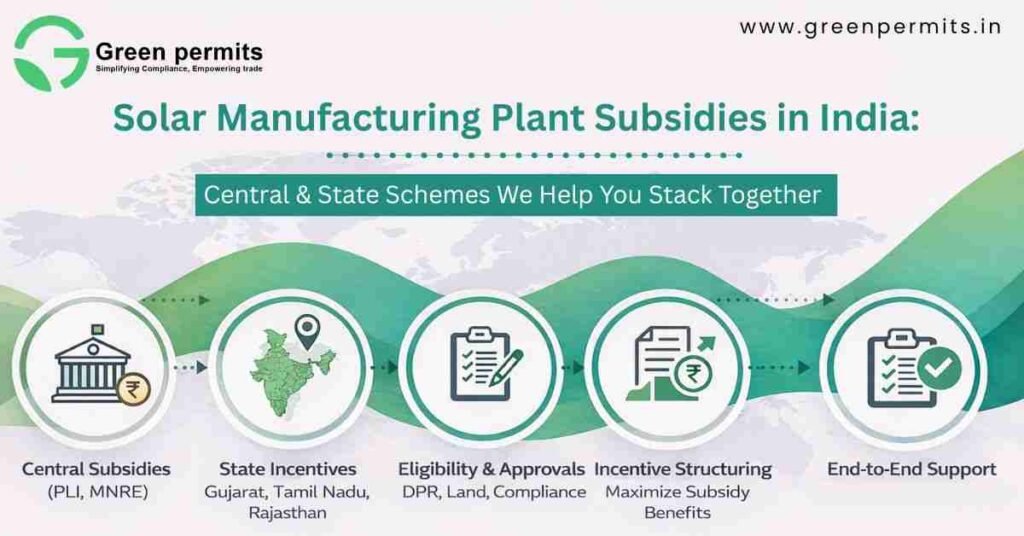 Green permits
Simplifying Compliance, Empowering trade

www.greenpermits.in

Solar Manufacturing Plant Subsidies in India:

Central & State Schemes We Help You Stack Together

Central Subsidies
(PLI, MNRE)

State Incentives
Gujarat, Tamil Nadu, Rajasthan

Eligibility & Approvals
DPR, Land, Compliance

Incentive Structuring
Maximize Subsidy Benefits

End-to-End Support